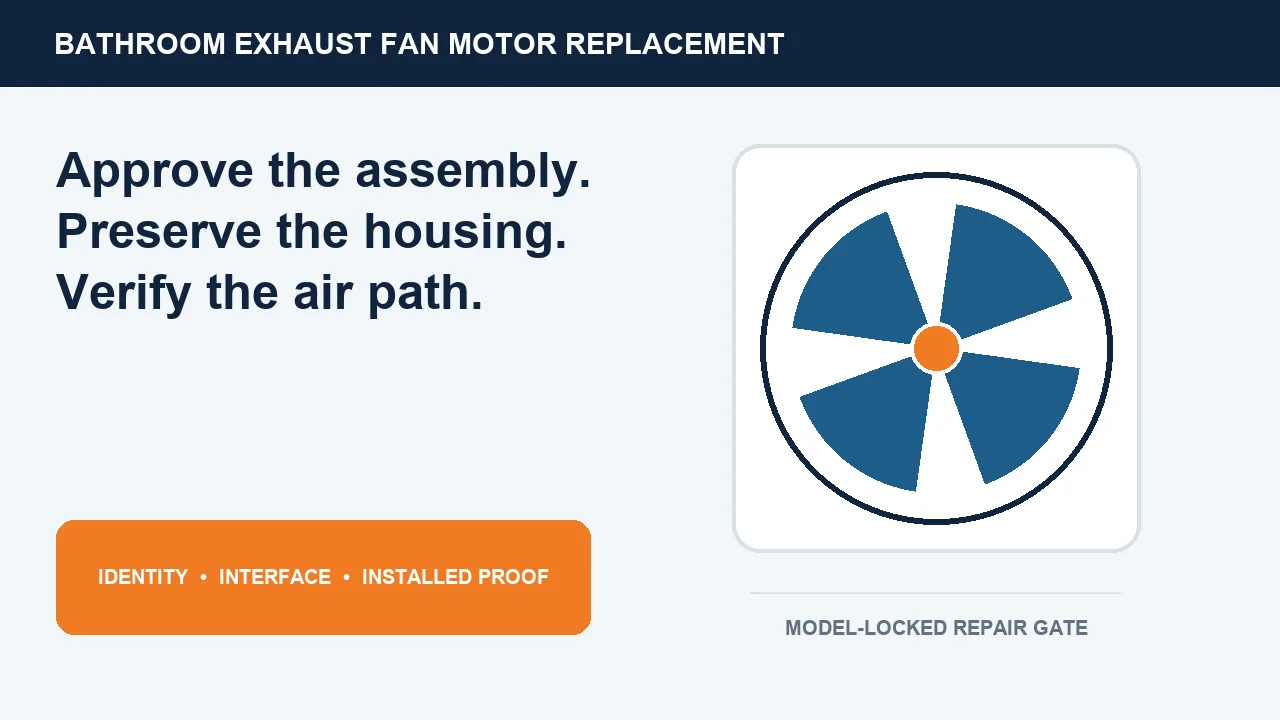 BATHROOM EXHAUST FAN MOTOR REPLACEMENT

Approve the assembly.
Preserve the housing.
Verify the air path.

IDENTITY • INTERFACE • INSTALLED PROOF

MODEL-LOCKED REPAIR GATE